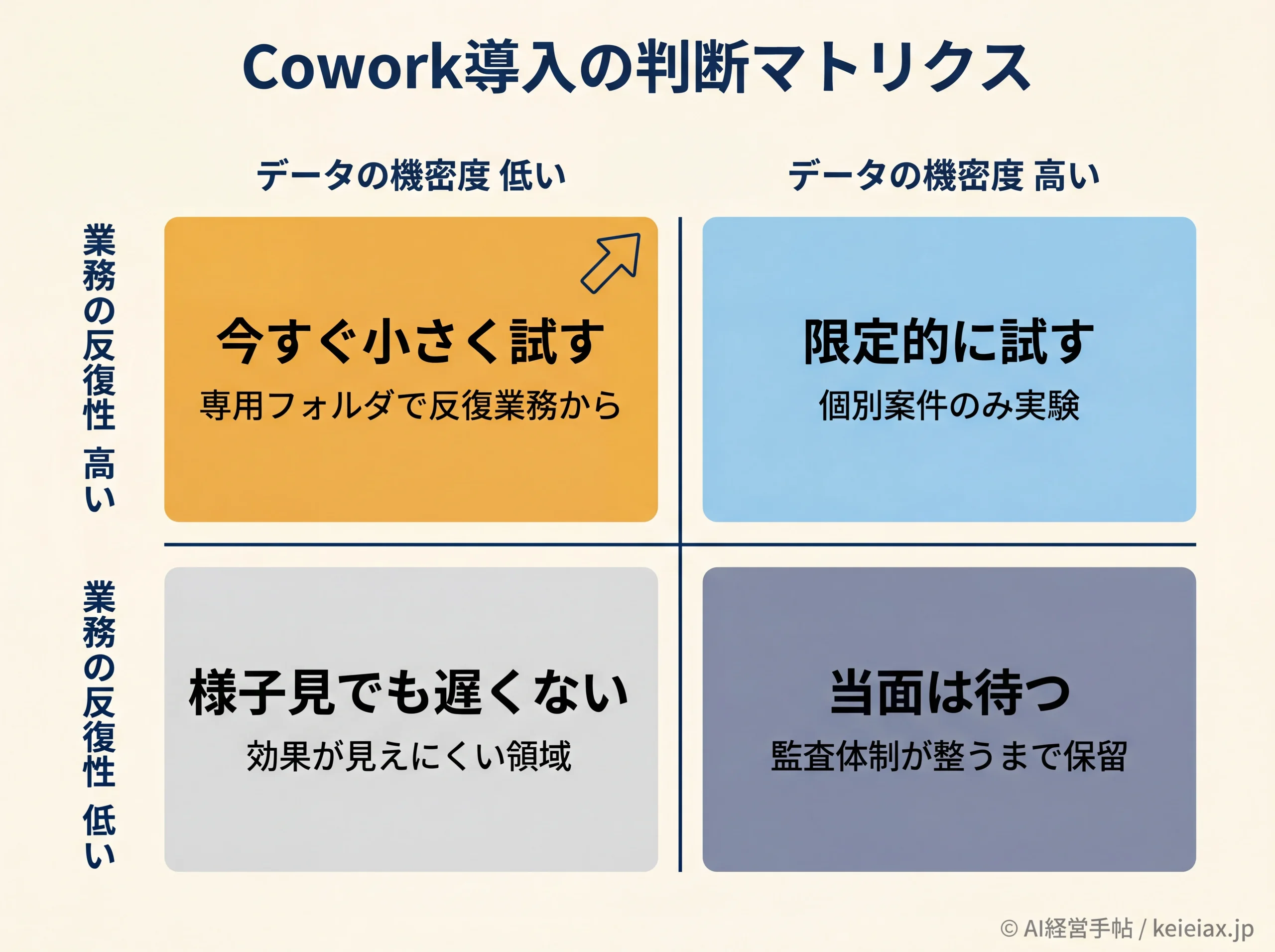 Cowork導入の判断マトリクス

データの機密度 低い

データの機密度 高い

業務の反復性 高い

今すぐ小さく試す
専用フォルダで反復業務から

限定的に試す
個別案件のみ実験

業務の反復性 低い

様子見でも遅くない
効果が見えにくい領域

当面は待つ
監査体制が整うまで保留

© AI経営手帖 / keieiax.jp